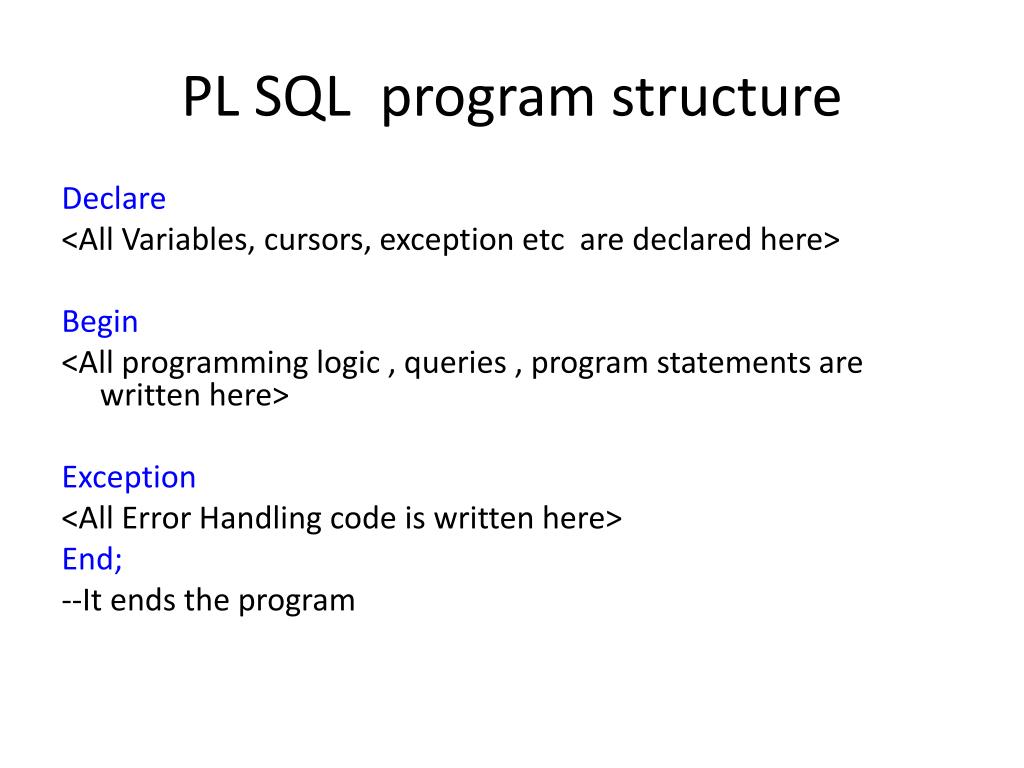 PL SQL program structure

Declare
<All Variables, cursors, exception etc are declared here>

Begin
<All programming logic , queries , program statements are written here>

Exception
<All Error Handling code is written here>
End;
--It ends the program